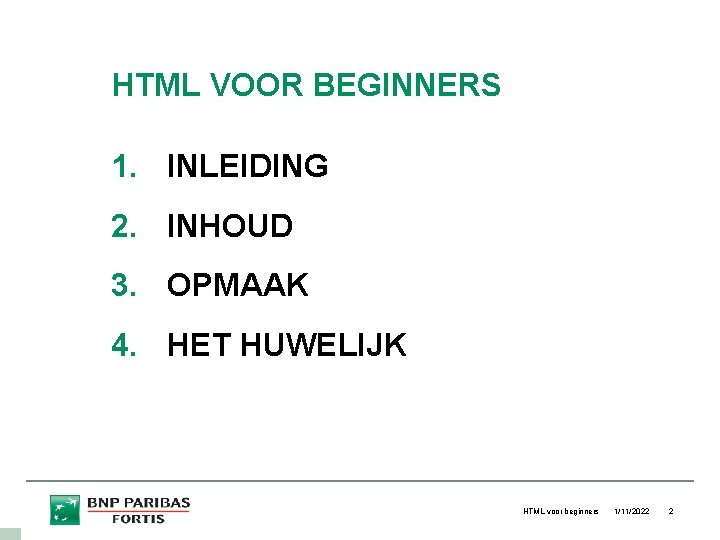 HTML VOOR BEGINNERS

1. INLEIDING
2. INHOUD
3. OPMAAK
4. HET HUWELIJK

BNP PARIBAS FORTIS

HTML voor beginners 1/11/2022 2